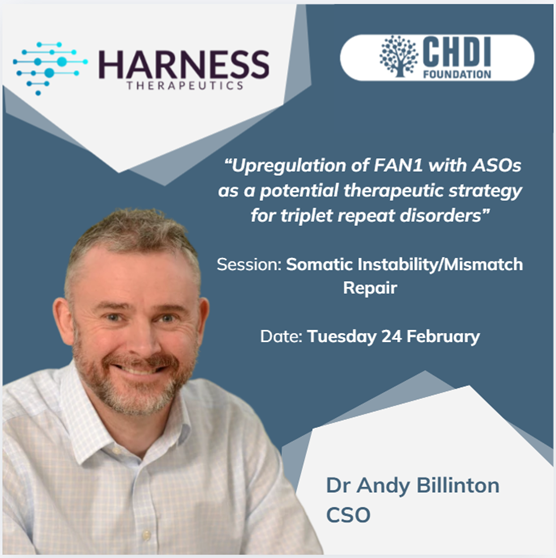 HARNESS
THERAPEUTICS

CHDI
FOUNDATION

“Upregulation of FAN1 with ASOs as a potential therapeutic strategy for triplet repeat disorders”

Session: Somatic Instability/Mismatch Repair

Date: Tuesday 24 February

Dr Andy Billinton
CSO